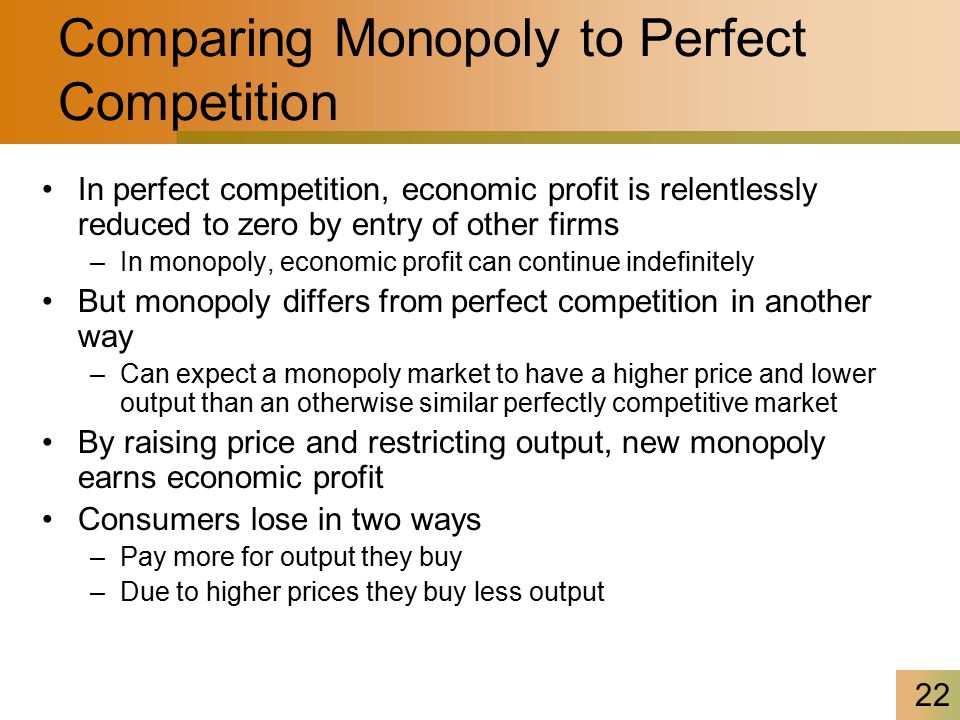 Comparing Monopoly to Perfect Competition

• In perfect competition, economic profit is relentlessly reduced to zero by entry of other firms
– In monopoly, economic profit can continue indefinitely
• But monopoly differs from perfect competition in another way
– Can expect a monopoly market to have a higher price and lower output than an otherwise similar perfectly competitive market
• By raising price and restricting output, new monopoly earns economic profit
• Consumers lose in two ways
– Pay more for output they buy
– Due to higher prices they buy less output

22